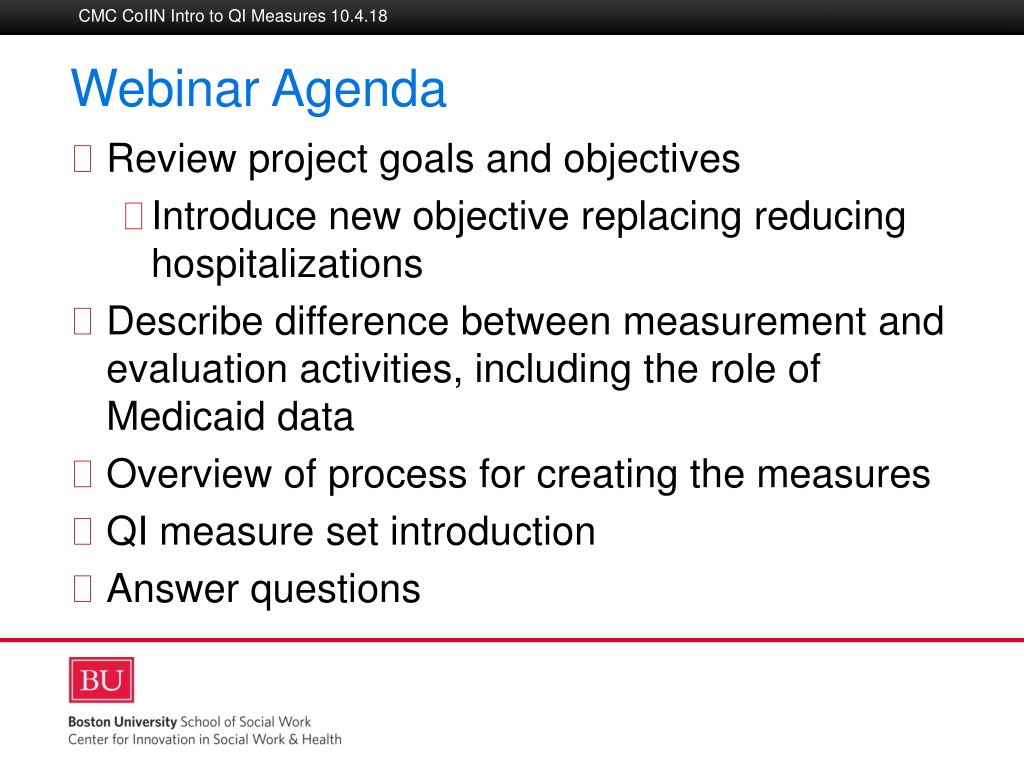 CMC CoIIN Intro to QI Measures 10.4.18

Webinar Agenda

Review project goals and objectives

Introduce new objective replacing reducing hospitalizations

Describe difference between measurement and evaluation activities, including the role of Medicaid data

Overview of process for creating the measures

QI measure set introduction

Answer questions

BU

Boston University School of Social Work
Center for Innovation in Social Work & Health